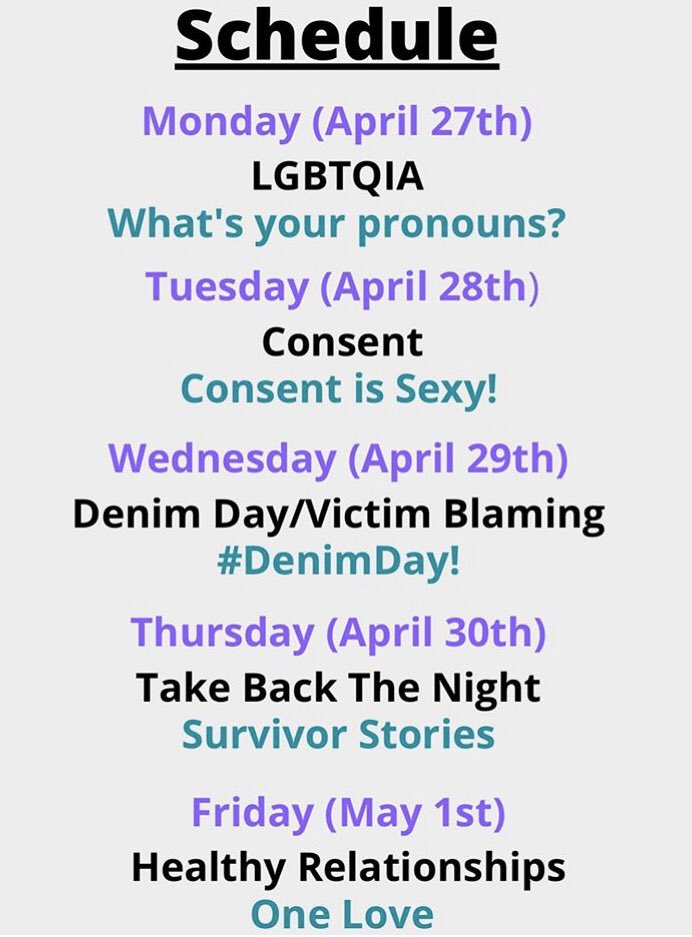 Schedule

Monday (April 27th)
LGBTQIA
What's your pronouns?

Tuesday (April 28th)
Consent
Consent is Sexy!

Wednesday (April 29th)
Denim Day/Victim Blaming
#DenimDay!

Thursday (April 30th)
Take Back The Night
Survivor Stories

Friday (May 1st)
Healthy Relationships
One Love